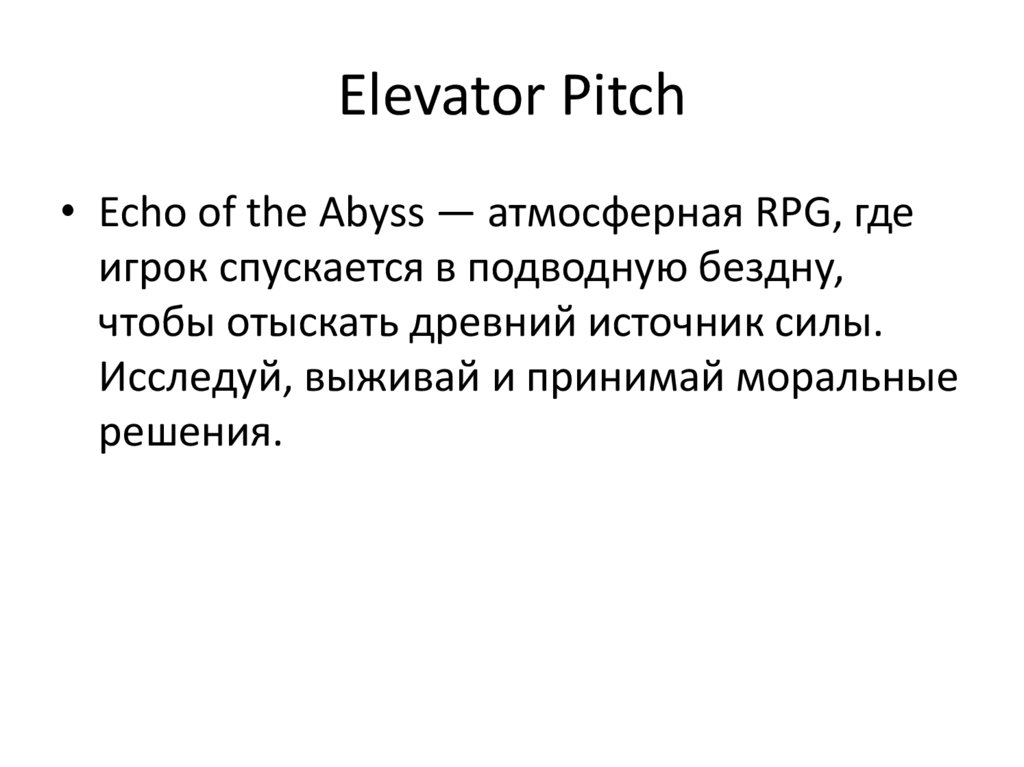 Elevator Pitch

• Echo of the Abyss — атмосферная RPG, где игрок спускается в подводную бездну, чтобы отыскать древний источник силы. Исследуй, выживай и принимай моральные решения.